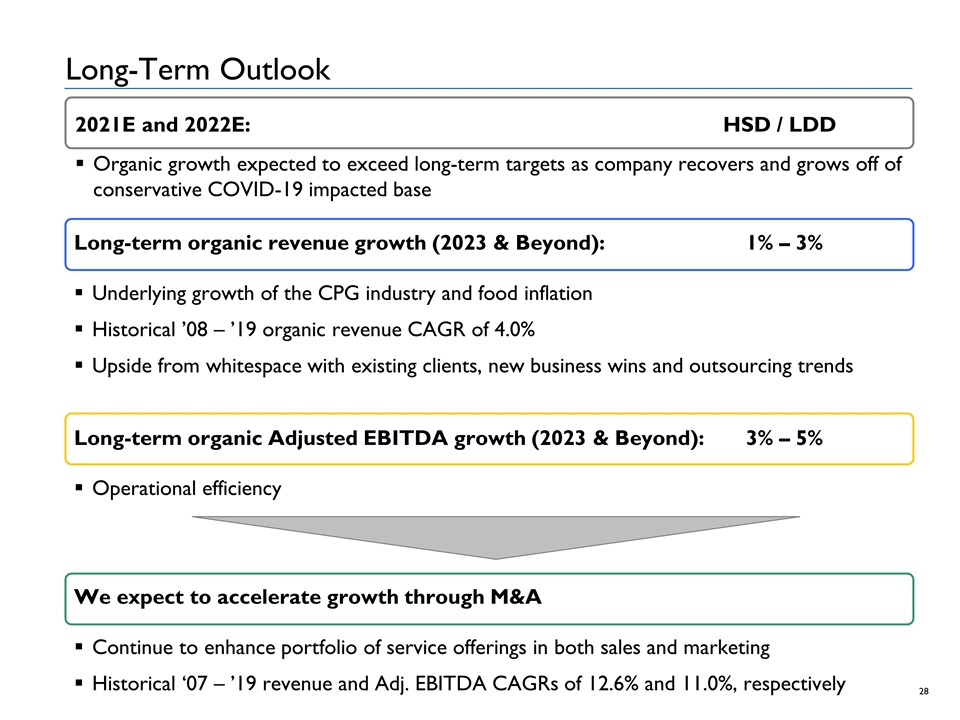 Long-Term Outlook

2021E and 2022E: HSD / LDD

▪ Organic growth expected to exceed long-term targets as company recovers and grows off of conservative COVID-19 impacted base

Long-term organic revenue growth (2023 & Beyond): 1% – 3%

▪ Underlying growth of the CPG industry and food inflation

▪ Historical ’08 – ’19 organic revenue CAGR of 4.0%

▪ Upside from whitespace with existing clients, new business wins and outsourcing trends

Long-term organic Adjusted EBITDA growth (2023 & Beyond): 3% – 5%

▪ Operational efficiency

We expect to accelerate growth through M&A

▪ Continue to enhance portfolio of service offerings in both sales and marketing

▪ Historical ‘07 – ’19 revenue and Adj. EBITDA CAGRs of 12.6% and 11.0%, respectively

28